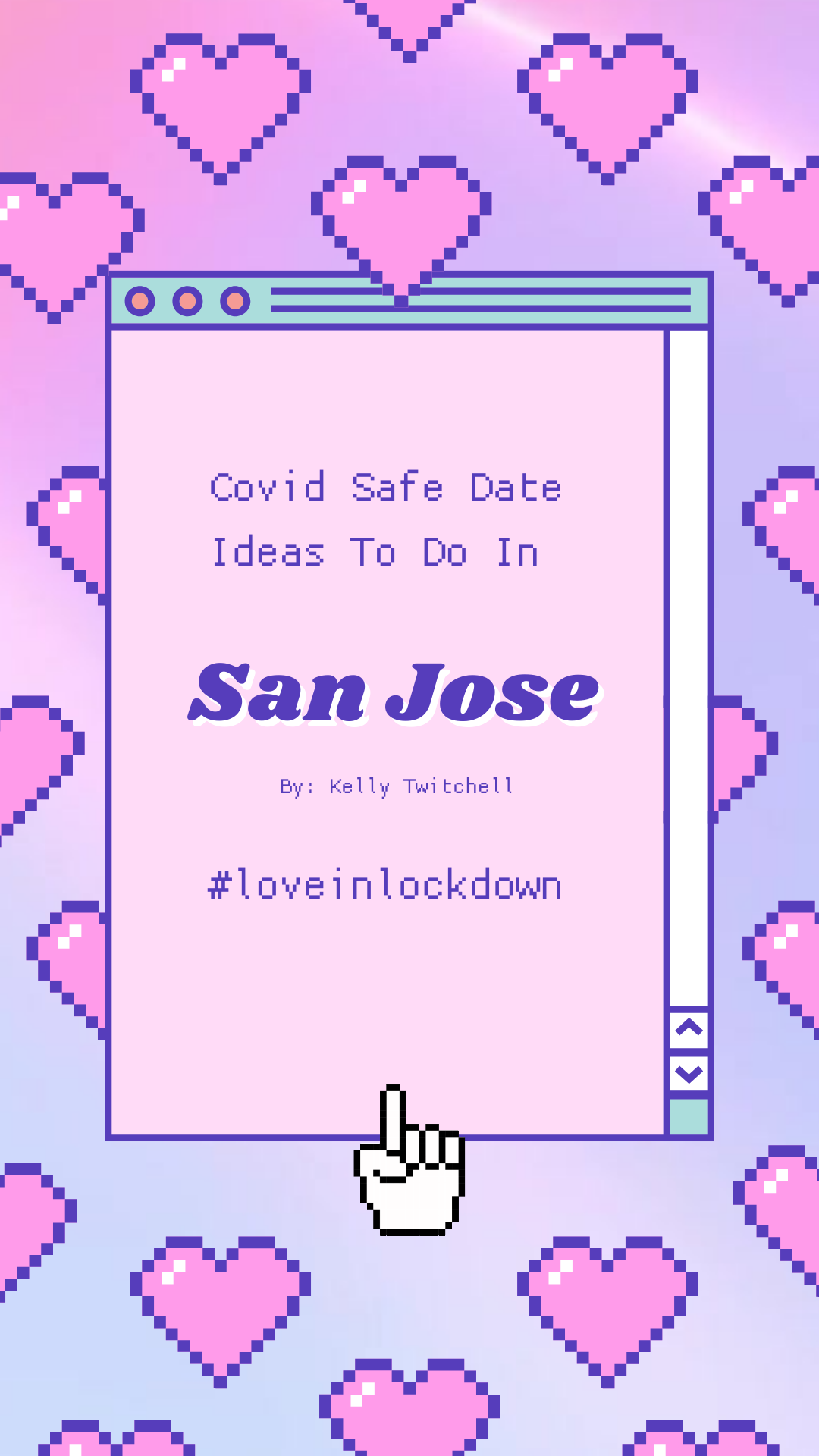 Covid Safe Date Ideas To Do In

San Jose

By: Kelly Twitchell

#loveinlockdown